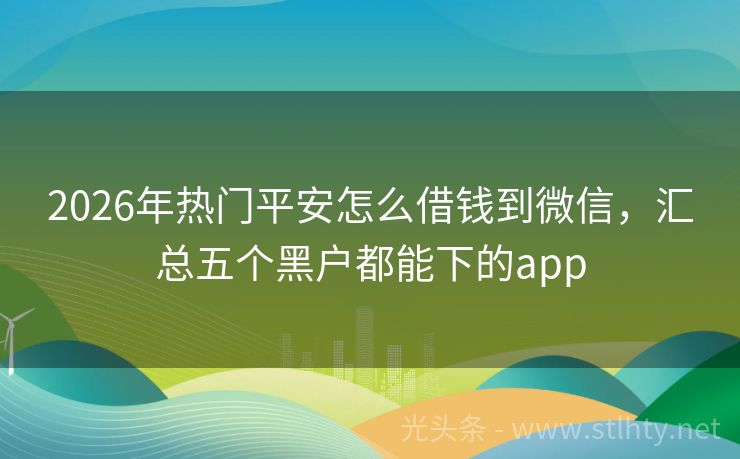 2026年热门平安怎么借钱到微信，汇总五个黑户都能下的app

光头条 - www.stlhty.net